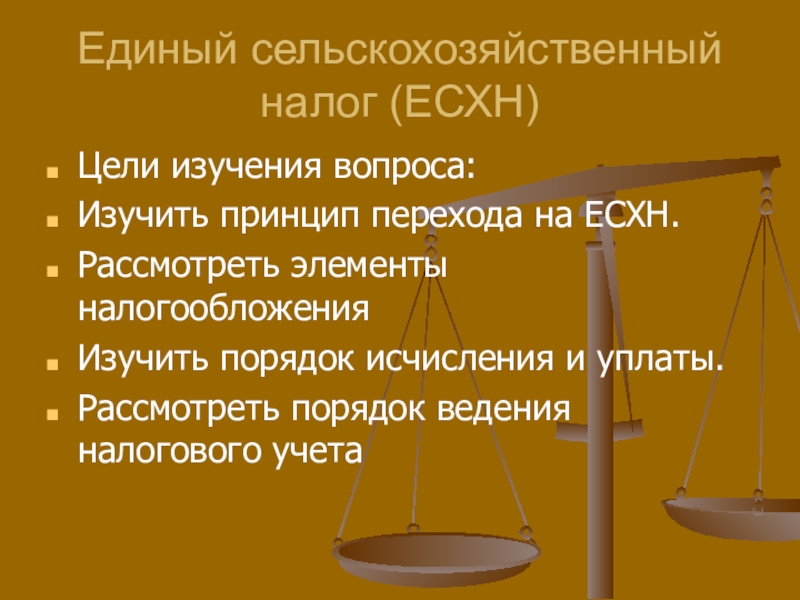 Единый сельскохозяйственный налог (ЕСХН)

Цели изучения вопроса:

Изучить принцип перехода на ЕСХН.

Рассмотреть элементы налогообложения

Изучить порядок исчисления и уплаты.

Рассмотреть порядок ведения налогового учета